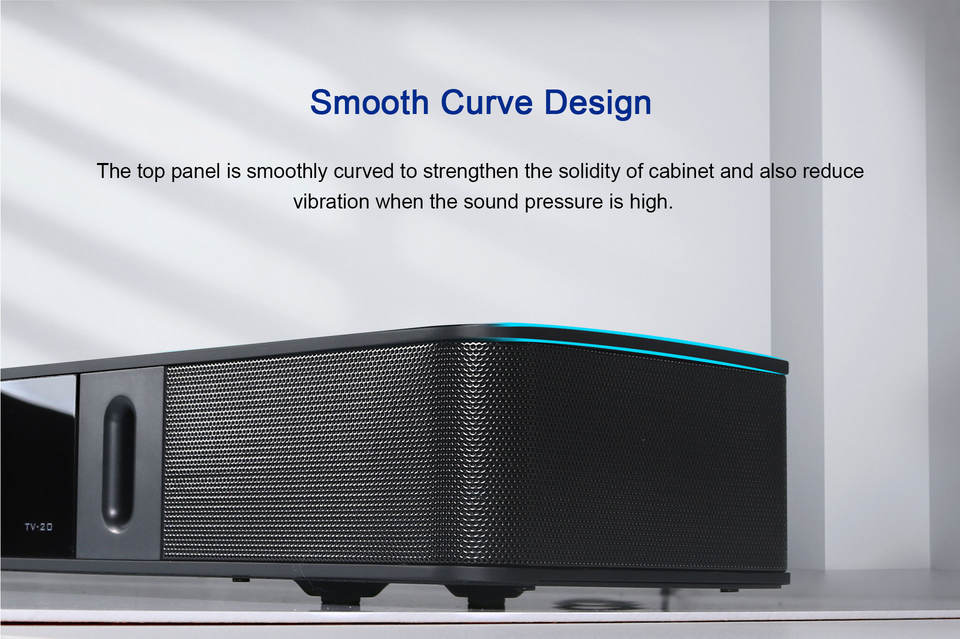 Smooth Curve Design

The top panel is smoothly curved to strengthen the solidity of cabinet and also reduce vibration when the sound pressure is high.

TV-20